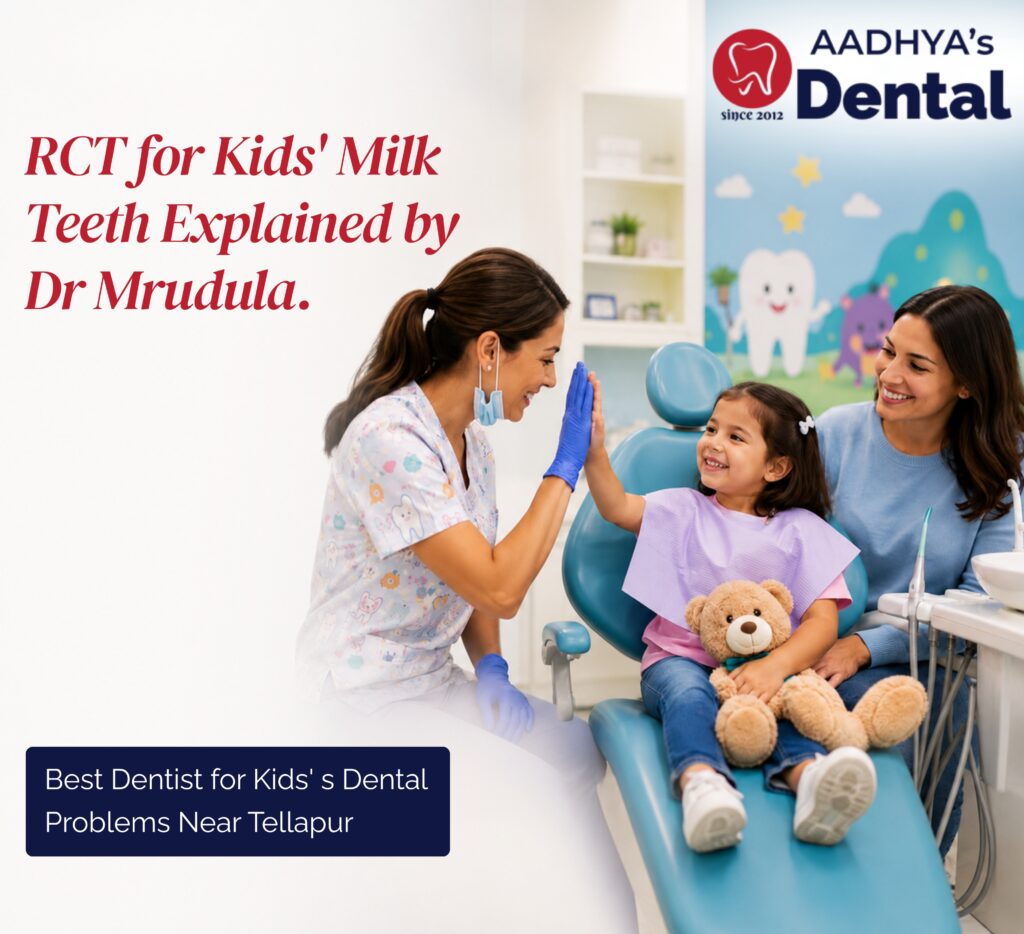 AADHYA's
Dental
since 2012

RCT for Kids' Milk Teeth Explained by Dr Mrudula.

Best Dentist for Kids' s Dental Problems Near Tellapur